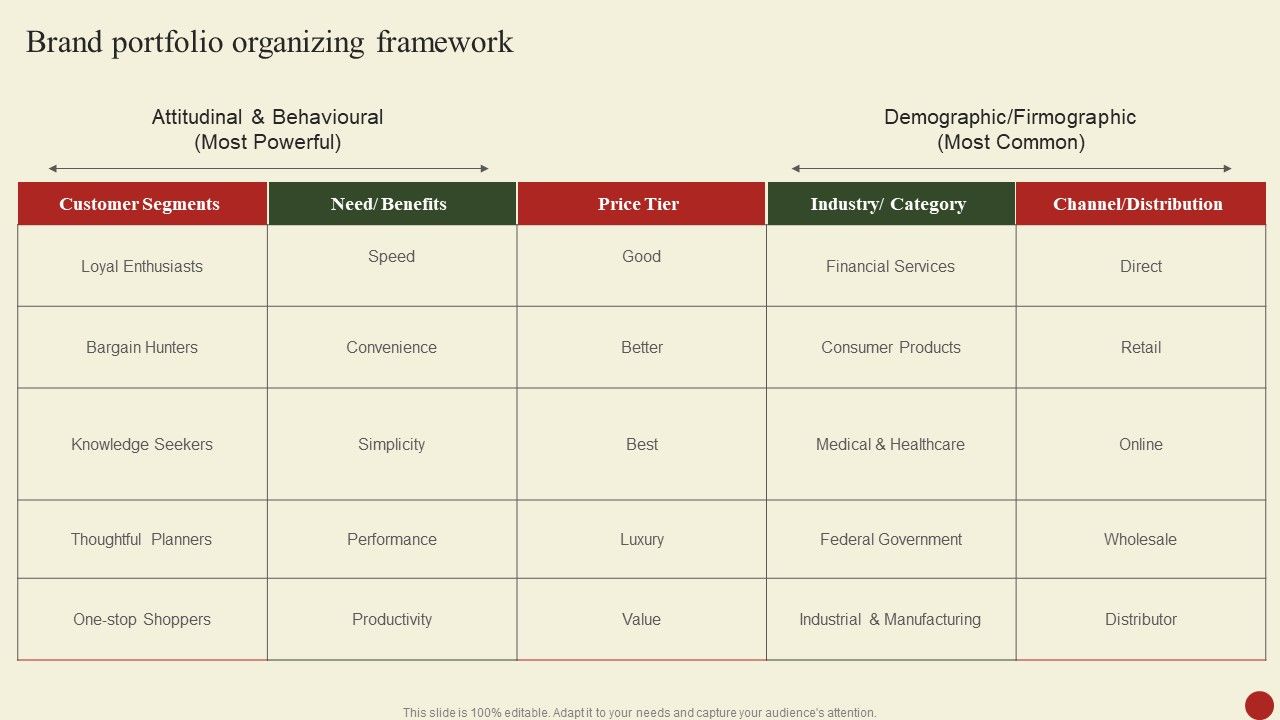 Brand portfolio organizing framework

Attitudinal & Behavioural (Most Powerful)

Demographic/Firmographic (Most Common)

| Customer Segments | Need/ Benefits | Price Tier | Industry/ Category | Channel/Distribution |
|---|---|---|---|---|
| Loyal Enthusiasts | Speed | Good | Financial Services | Direct |
| Bargain Hunters | Convenience | Better | Consumer Products | Retail |
| Knowledge Seekers | Simplicity | Best | Medical & Healthcare | Online |
| Thoughtful Planners | Performance | Luxury | Federal Government | Wholesale |
| One-stop Shoppers | Productivity | Value | Industrial & Manufacturing | Distributor |

This slide is 100% editable. Adapt it to your needs and capture your audience's attention.